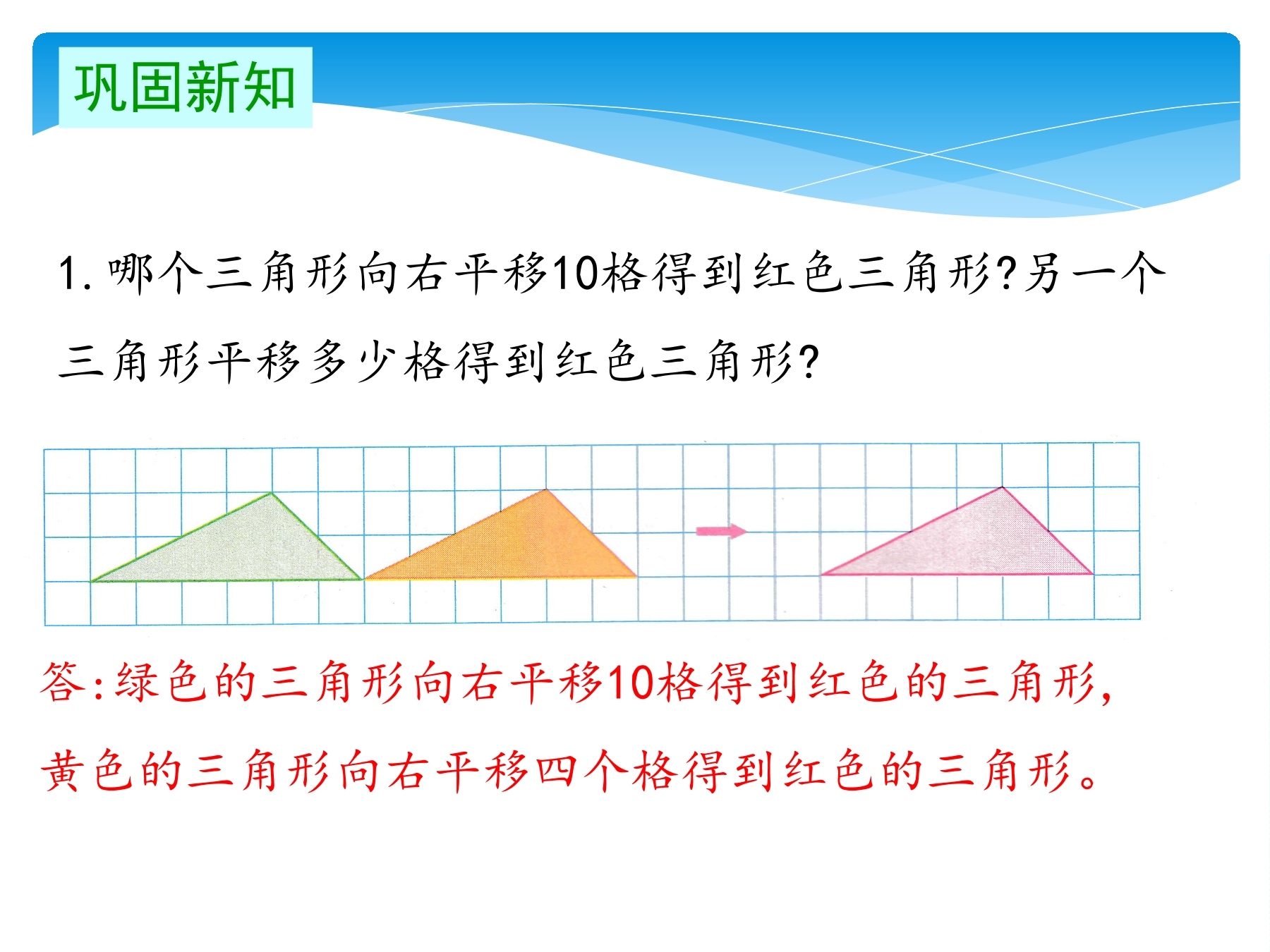 巩固新知

1. 哪个三角形向右平移10格得到红色三角形?另一个三角形平移多少格得到红色三角形?

答:绿色的三角形向右平移10格得到红色的三角形,黄色的三角形向右平移四个格得到红色的三角形。